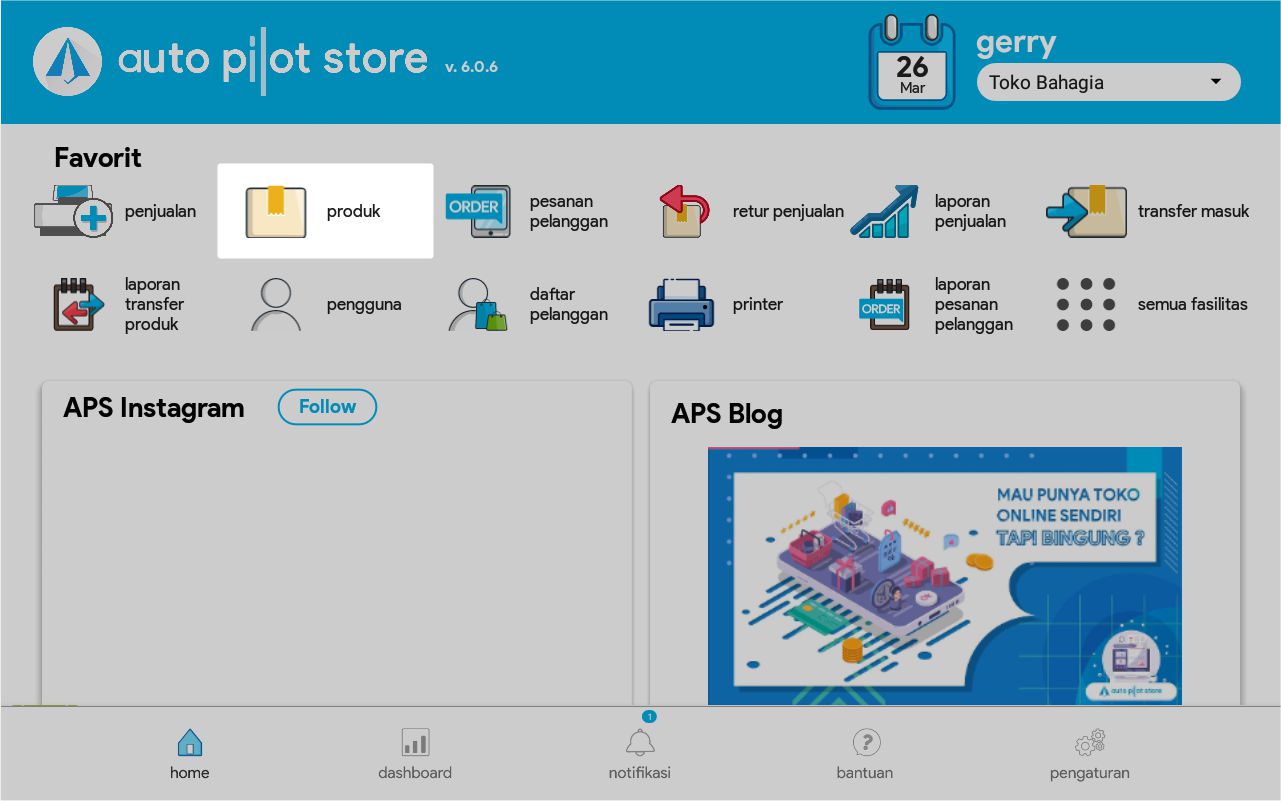 auto pilot store v. 6.0.6

26
Mar

gerry
Toko Bahagia

Favorit

penjualan
produk
ORDER
pesanan pelanggan
retur penjualan
laporan penjualan
transfer masuk
laporan transfer produk
pengguna
daftar pelanggan
printer
ORDER
laporan pesanan pelanggan
semua fasilitas

APS Instagram
Follow

APS Blog

MAU PUNYA TOKO ONLINE SENDIRI TAPI BINGUNG ?
auto pilot store

home
dashboard
1
notifikasi
bantuan
pengaturan